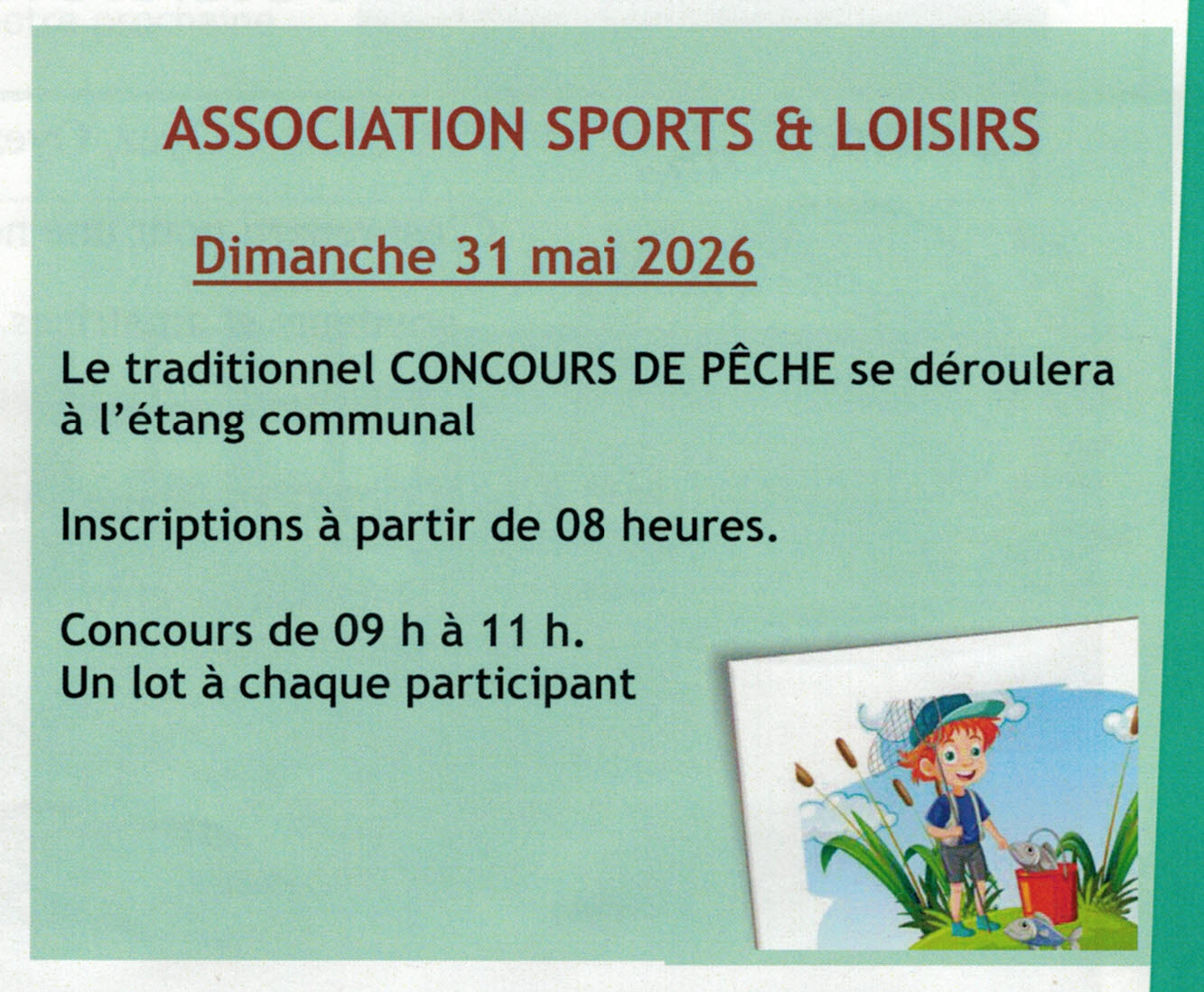 ASSOCIATION SPORTS & LOISIRS

Dimanche 31 mai 2026

Le traditionnel CONCOURS DE PÊCHE se déroulera à l'étang communal

Inscriptions à partir de 08 heures.

Concours de 09 h à 11 h.
Un lot à chaque participant